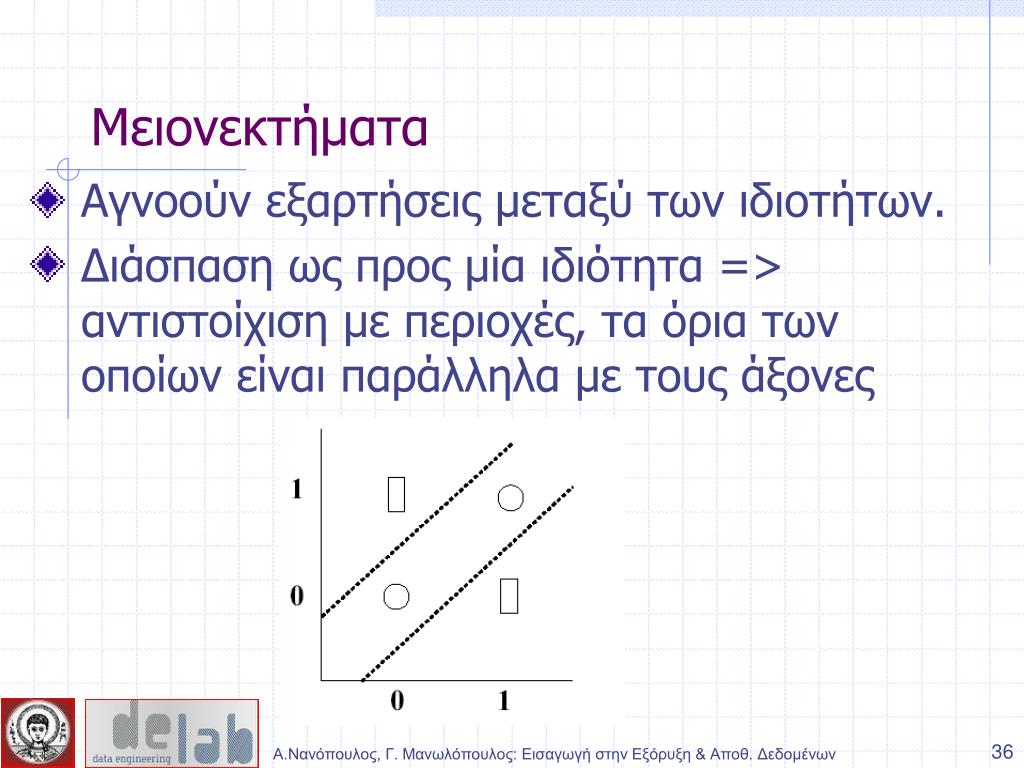 Μειονεκτήματα

Αγνοούν εξαρτήσεις μεταξύ των ιδιοτήτων.

Διάσπαση ως προς μία ιδιότητα => αντιστοίχιση με περιοχές, τα όρια των οποίων είναι παράλληλα με τους άξονες

1

0

0

1

delab

data engineering

Α.Νανόπουλος, Γ. Μανωλόπουλος: Εισαγωγή στην Εξόρυξη & Αποθ. Δεδομένων

36